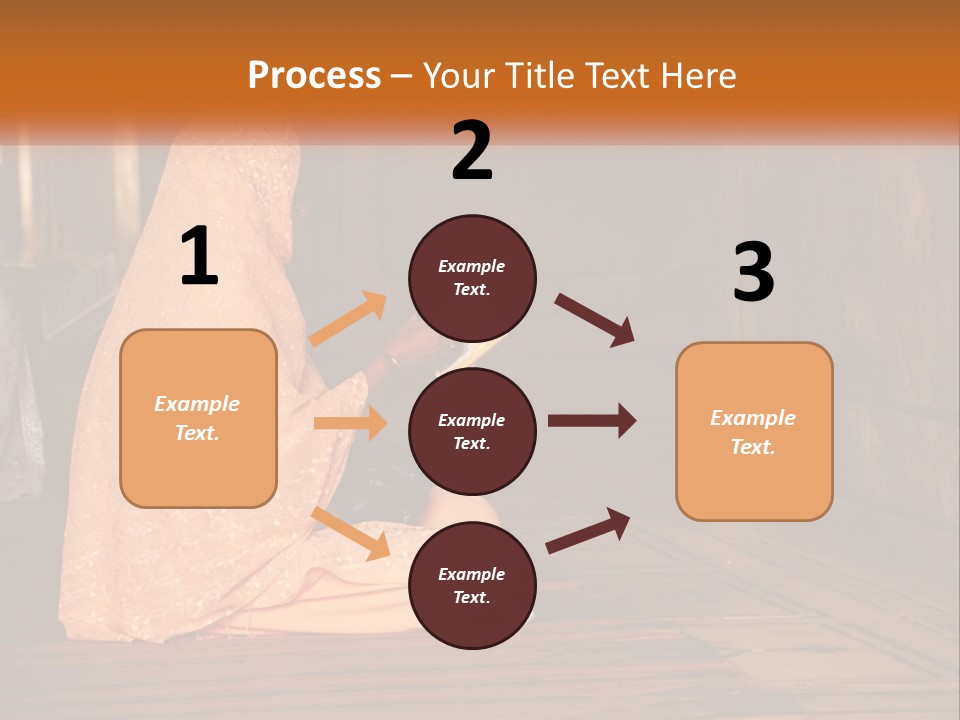 Process – Your Title Text Here

1

Example Text.

2

Example Text.

Example Text.

Example Text.

3

Example Text.